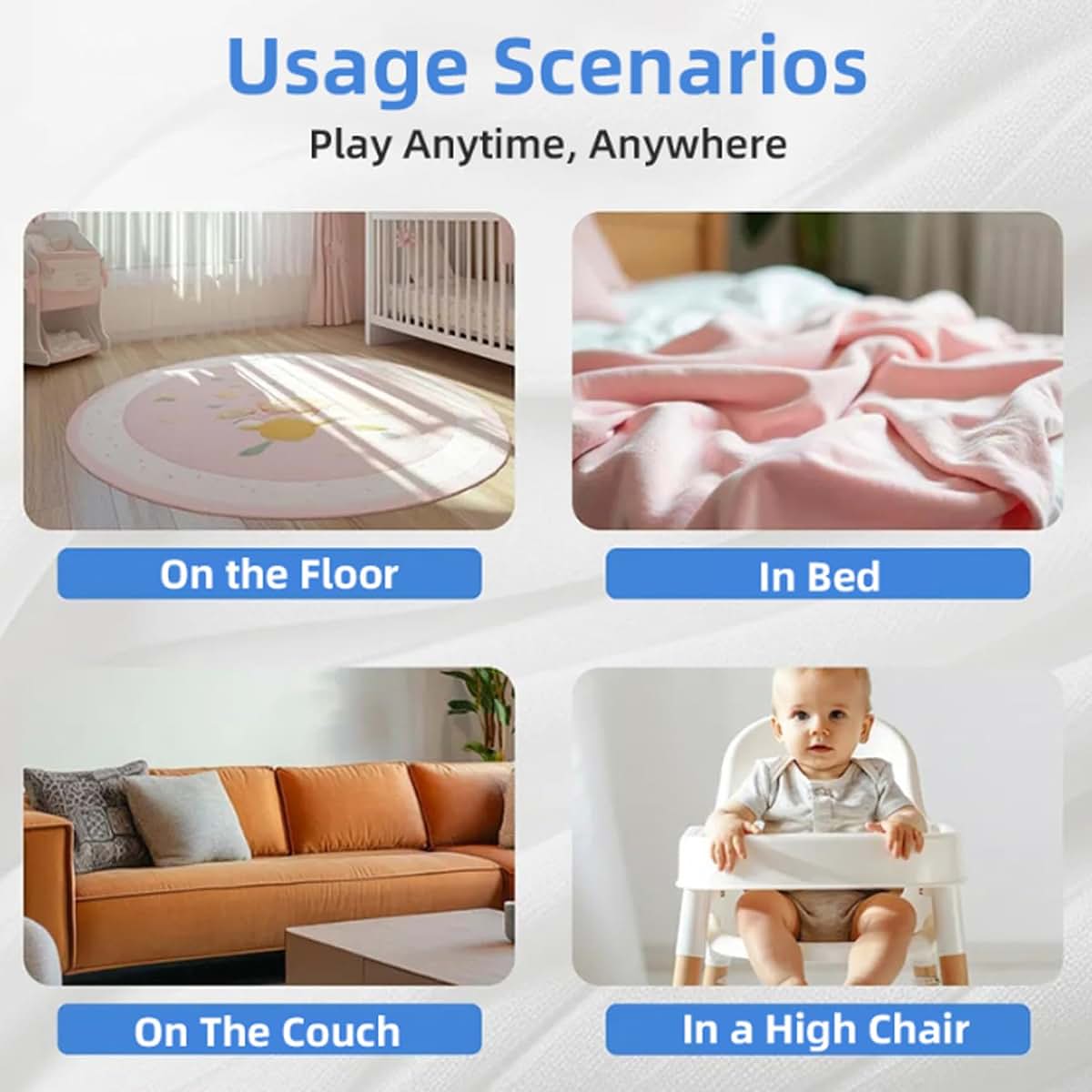 Usage Scenarios

Play Anytime, Anywhere

On the Floor

In Bed

On The Couch

In a High Chair